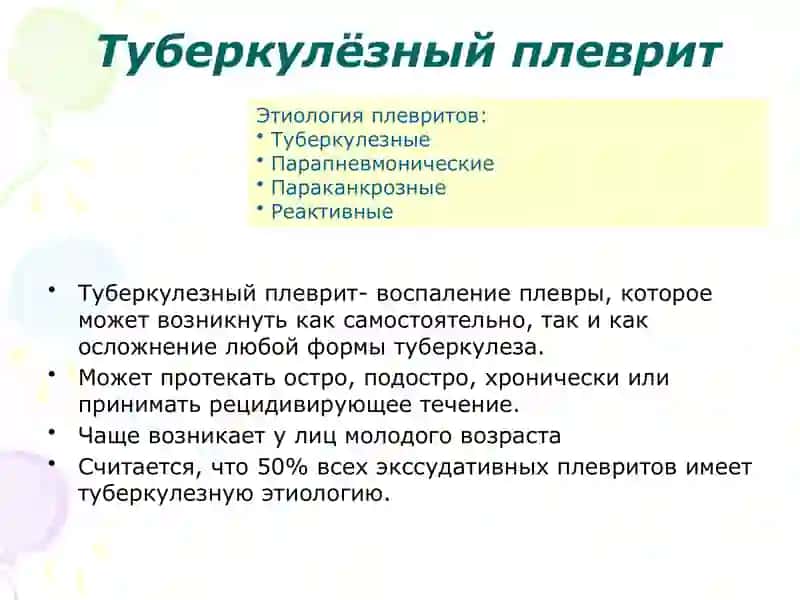 Туберкулёзный плеврит

Этиология плевритов:
• Туберкулезные
• Парапневмонические
• Параканкрозные
• Реактивные

• Туберкулезный плеврит- воспаление плевры, которое может возникнуть как самостоятельно, так и как осложнение любой формы туберкулеза.
• Может протекать остро, подостро, хронически или принимать рецидивирующее течение.
• Чаще возникает у лиц молодого возраста
• Считается, что 50% всех экссудативных плевритов имеет туберкулезную этиологию.